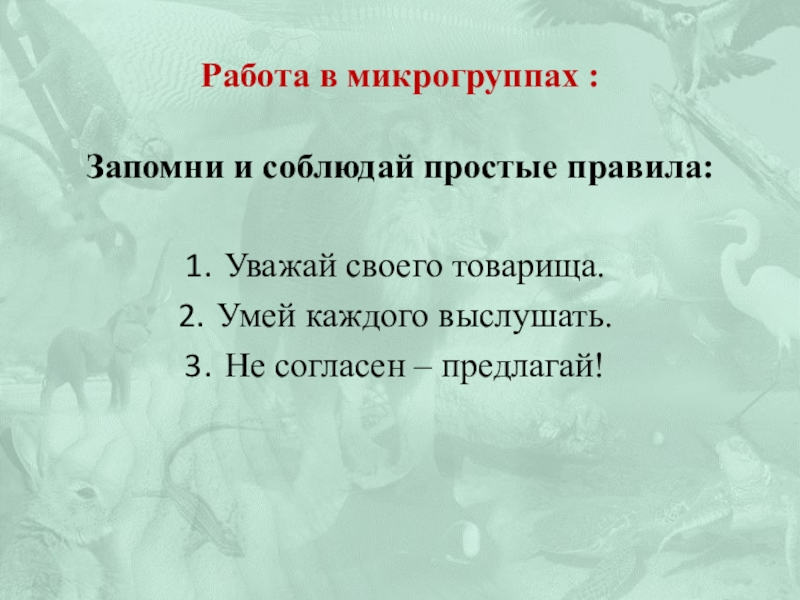 Работа в микрогруппах :

Запомни и соблюдай простые правила:

1. Уважай своего товарища.
2. Умей каждого выслушать.
3. Не согласен – предлагай!